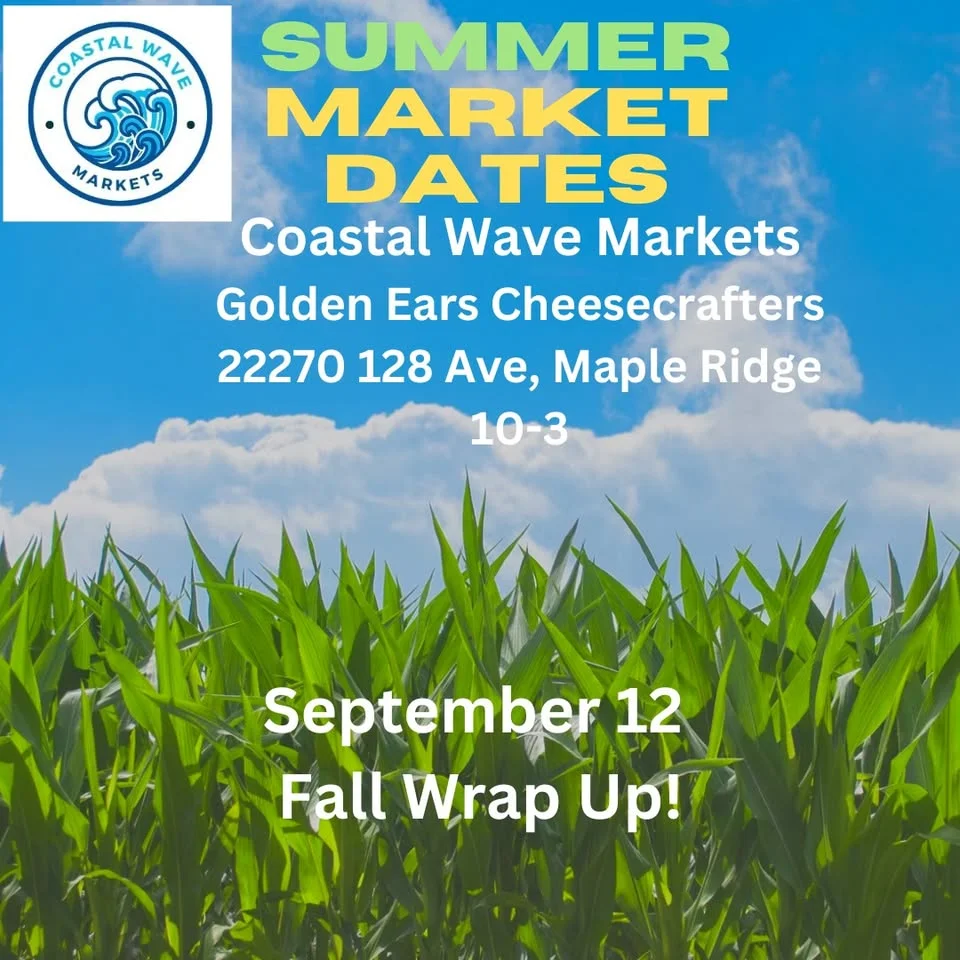 COASTAL WAVE
MARKETS

SUMMER
MARKET
DATES

Coastal Wave Markets
Golden Ears Cheesecrafters
22270 128 Ave, Maple Ridge
10-3

September 12
Fall Wrap Up!